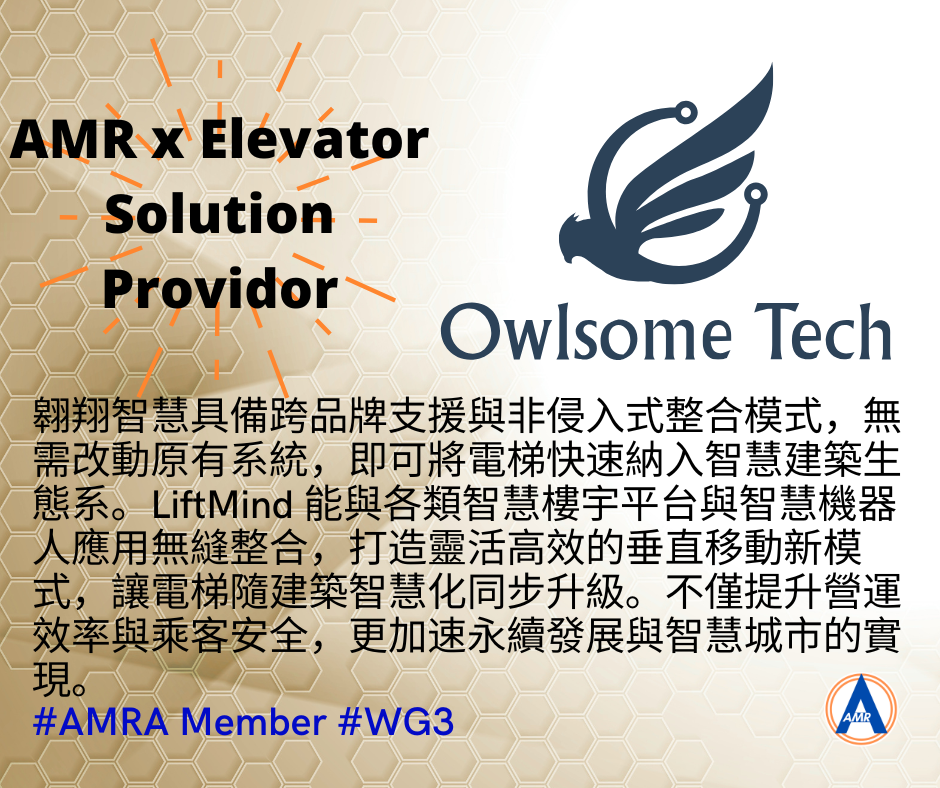 AMR x Elevator Solution Providor

Owlsome Tech

翱翔智慧具備跨品牌支援與非侵入式整合模式，無需改動原有系統，即可將電梯快速納入智慧建築生態系。LiftMind 能與各類智慧樓宇平台與智慧機器人應用無縫整合，打造靈活高效的垂直移動新模式，讓電梯隨建築智慧化同步升級。不僅提升營運效率與乘客安全，更加速永續發展與智慧城市的實現。

#AMRA Member #WG3

AMR